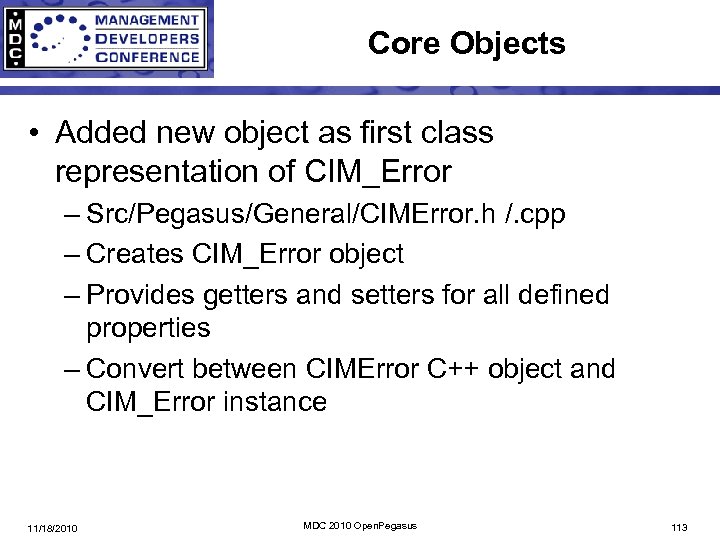 MDC
MANAGEMENT DEVELOPERS CONFERENCE

Core Objects

• Added new object as first class representation of CIM_Error
– Src/Pegasus/General/CIMError.h /.cpp
– Creates CIM_Error object
– Provides getters and setters for all defined properties
– Convert between CIMError C++ object and CIM_Error instance

11/18/2010
MDC 2010 OpenPegasus
113